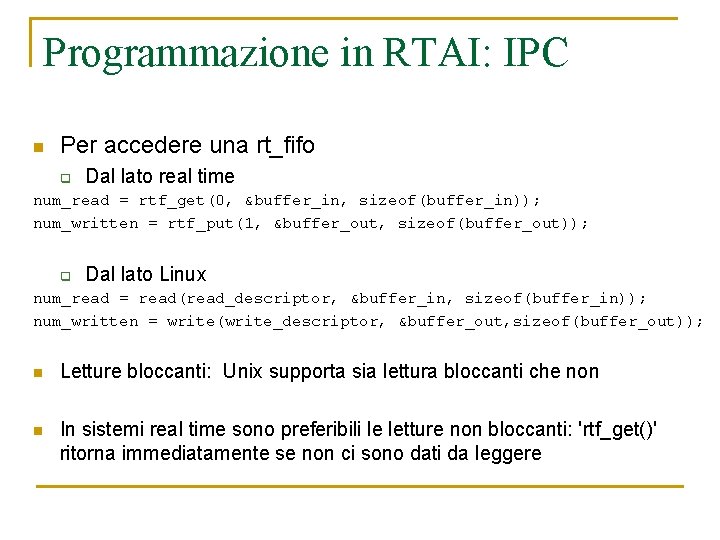 Programmazione in RTAI: IPC

Per accedere una rt_fifo

Dal lato real time

num_read = rtf_get(0, &buffer_in, sizeof(buffer_in));
num_written = rtf_put(1, &buffer_out, sizeof(buffer_out));

Dal lato Linux

num_read = read(read_descriptor, &buffer_in, sizeof(buffer_in));
num_written = write(write_descriptor, &buffer_out,sizeof(buffer_out));

Letture bloccanti: Unix supporta sia lettura bloccanti che non

In sistemi real time sono preferibili le letture non bloccanti: 'rtf_get()' ritorna immediatamente se non ci sono dati da leggere